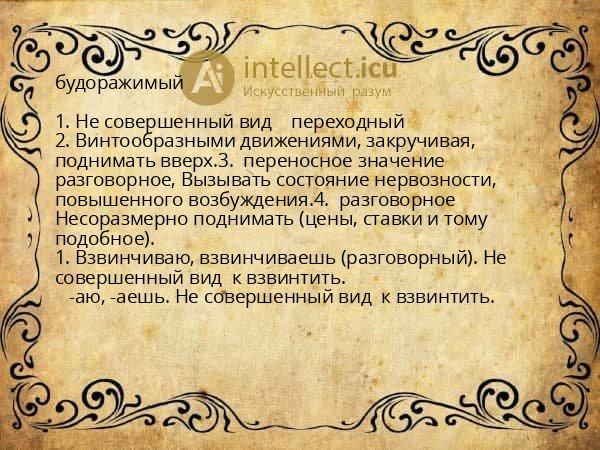 Ai intellect.icu
Искусственный разум

будоражимый

1. Не совершенный вид переходный
2. Винтообразными движениями, закручивая, поднимать вверх.3. переносное значение разговорное, Вызывать состояние нервозности, повышенного возбуждения.4. разговорное Несоразмерно поднимать (цены, ставки и тому подобное).
1. Взвинчиваю, взвинчиваешь (разговорный). Не совершенный вид к взвинтить.
-аю, -аешь. Не совершенный вид к взвинтить.